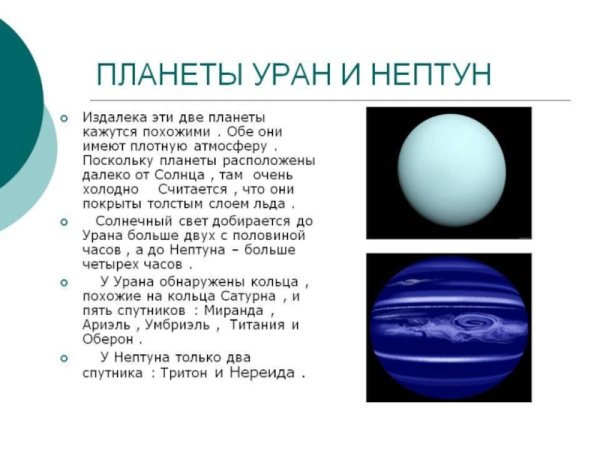 ПЛАНЕТЫ УРАН И НЕПТУН

Издалека эти две планеты кажутся похожими . Обе они имеют плотную атмосферу . Поскольку планеты расположены далеко от Солнца , там очень холодно Считается , что они покрыты толстым слоем льда .

Солнечный свет добирается до Урана больше двух с половиной часов , а до Нептуна – больше четырех часов .

У Урана обнаружены кольца , похожие на кольца Сатурна , и пять спутников : Миранда , Ариэль , Умбриэль , Титания и Оберон .

У Нептуна только два спутника : Тритон и Нереида .